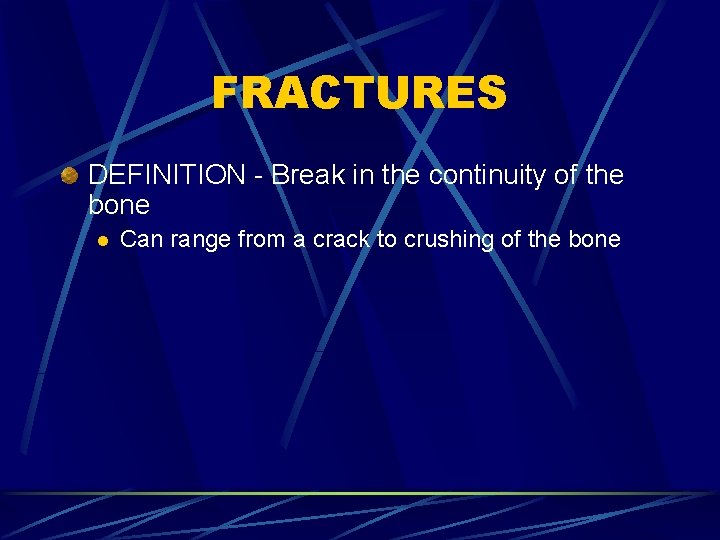 FRACTURES

DEFINITION - Break in the continuity of the bone

Can range from a crack to crushing of the bone